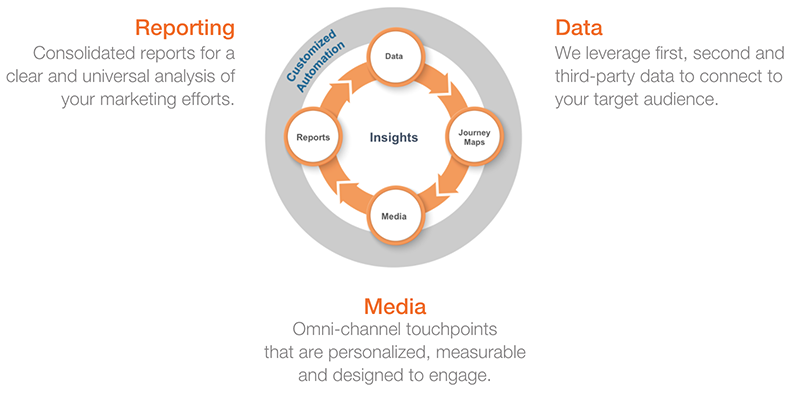 Reporting
Consolidated reports for a clear and universal analysis of your marketing efforts.

Customized Automation

Data

Reports

Insights

Journey Maps

Media

Data
We leverage first, second and third-party data to connect to your target audience.

Media
Omni-channel touchpoints that are personalized, measurable and designed to engage.